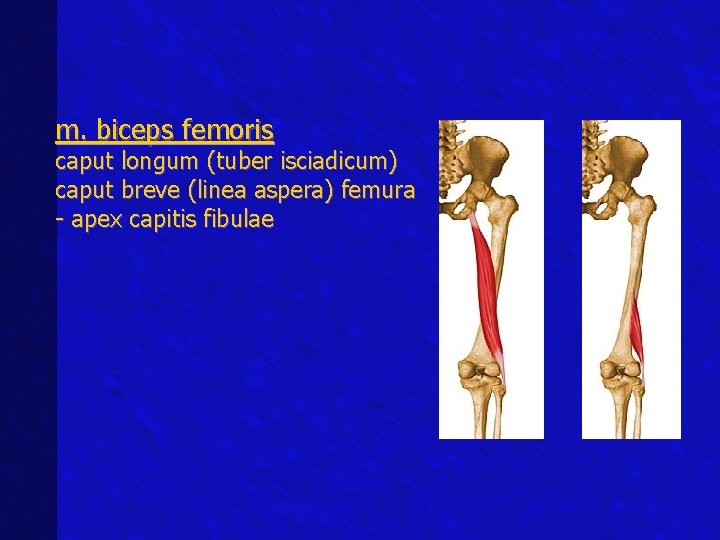 m. biceps femoris
caput longum (tuber isciadicum)
caput breve (linea aspera) femura
- apex capitis fibulae